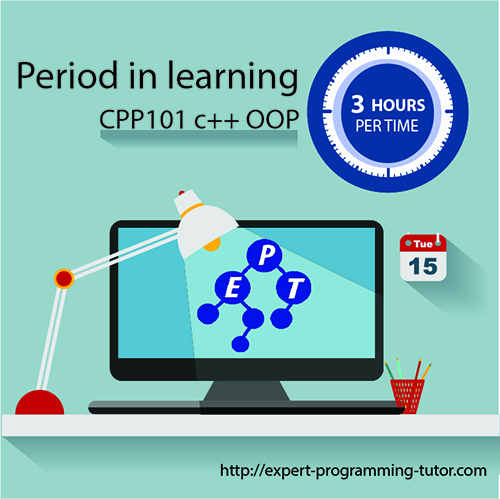 Period in learning

CPP101 c++ OOP

3 HOURS PER TIME

P
E T

Tue
15

http://expert-programming-tutor.com